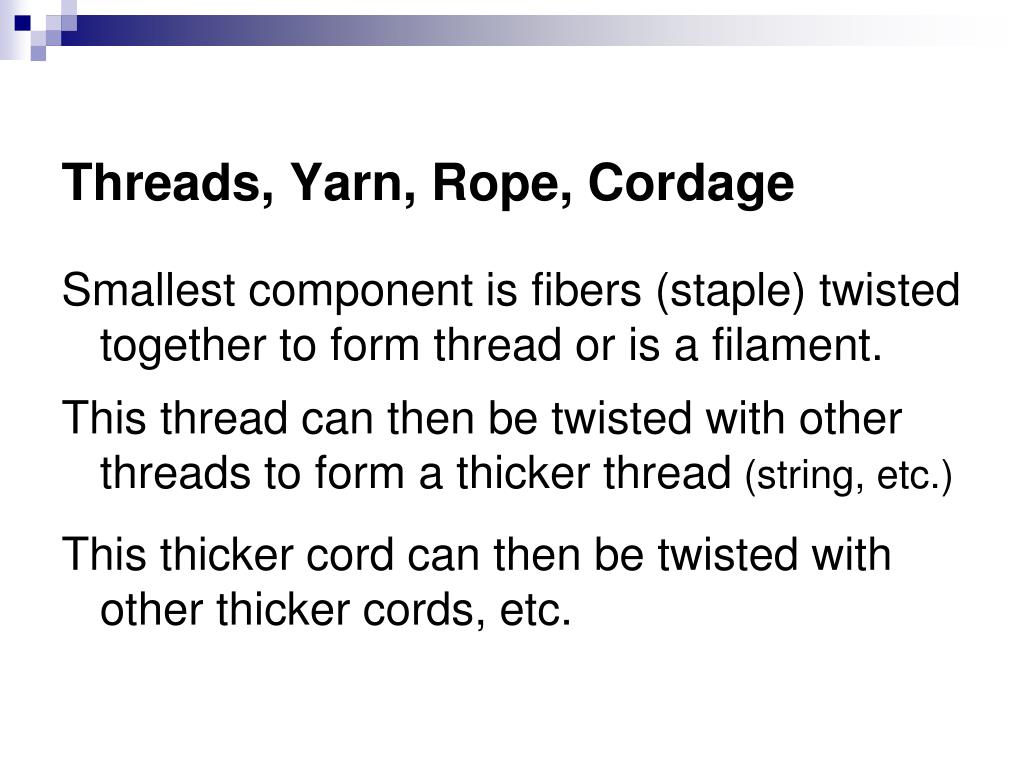 Threads, Yarn, Rope, Cordage

Smallest component is fibers (staple) twisted together to form thread or is a filament.

This thread can then be twisted with other threads to form a thicker thread (string, etc.)

This thicker cord can then be twisted with other thicker cords, etc.